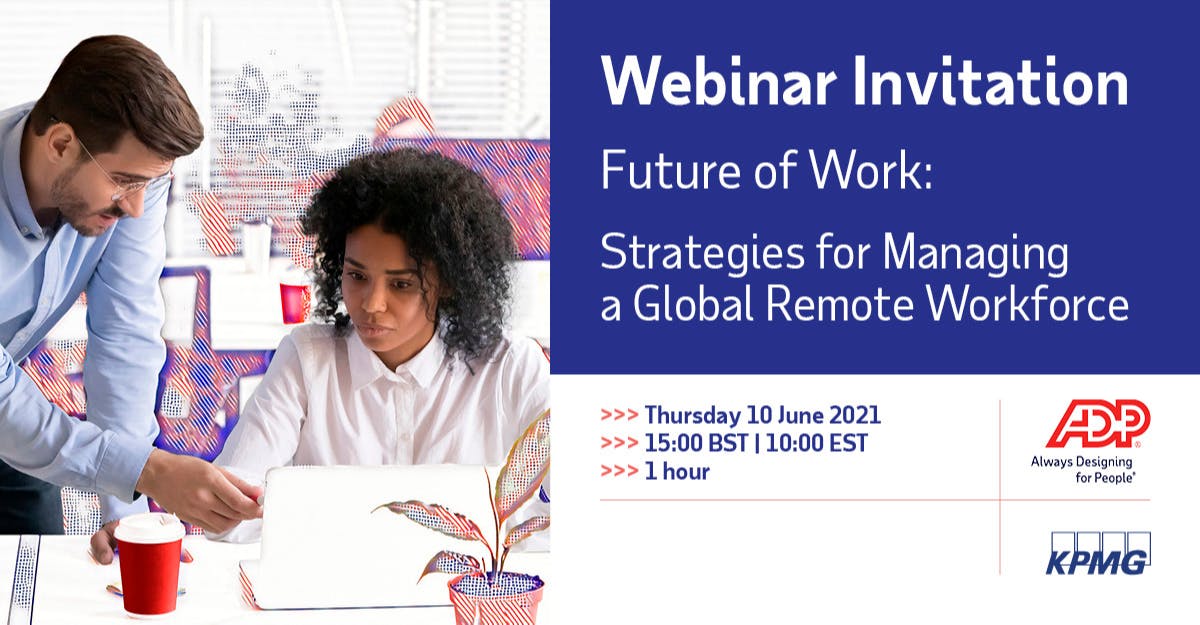 Webinar Invitation

Future of Work:

Strategies for Managing a Global Remote Workforce

>>> Thursday 10 June 2021
>>> 15:00 BST | 10:00 EST
>>> 1 hour

ADP®
Always Designing for People®

KPMG